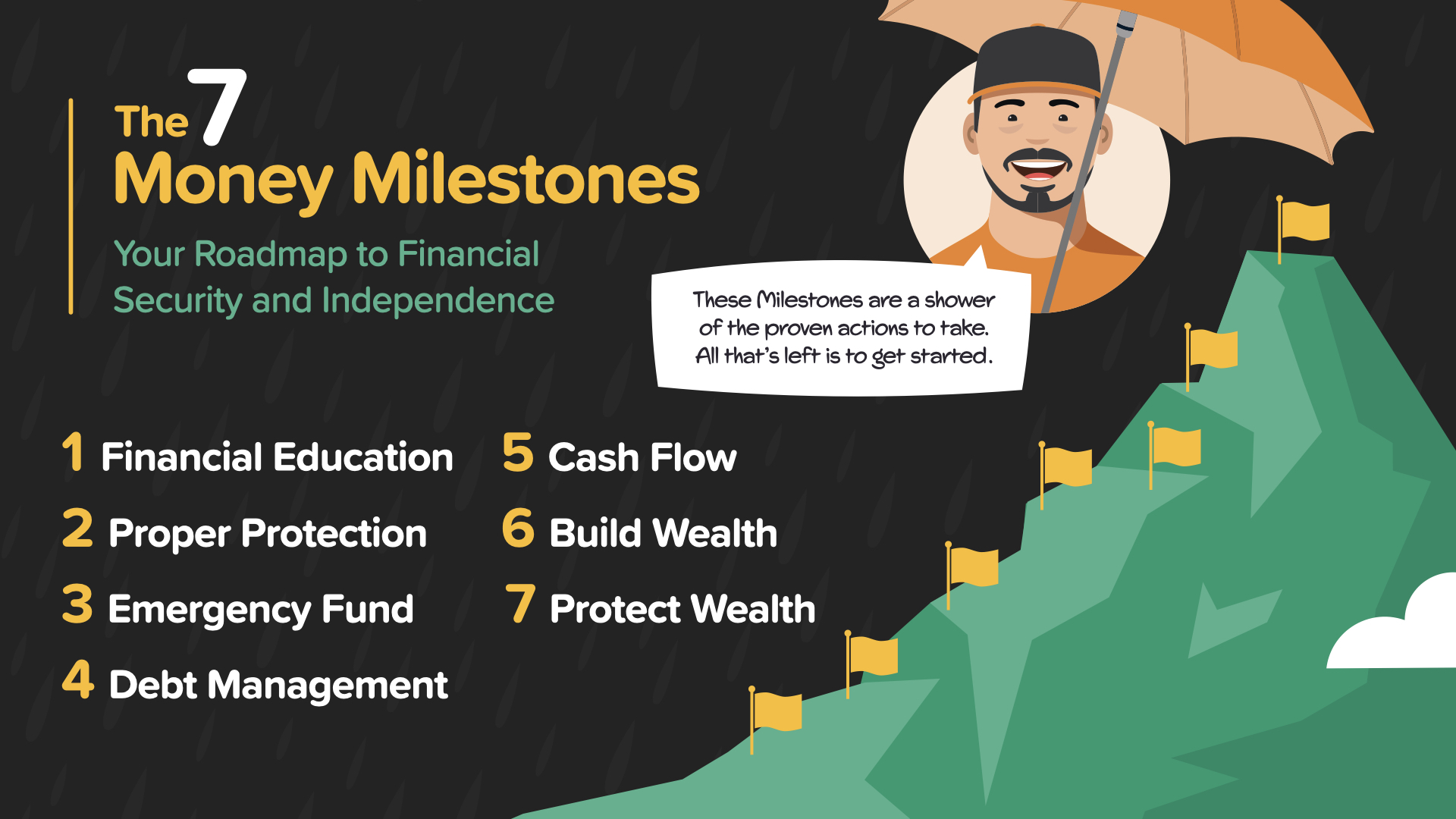 The 7 Money Milestones

Your Roadmap to Financial Security and Independence

These Milestones are a shower of the proven actions to take. All that's left is to get started.

1 Financial Education
2 Proper Protection
3 Emergency Fund
4 Debt Management

5 Cash Flow
6 Build Wealth
7 Protect Wealth